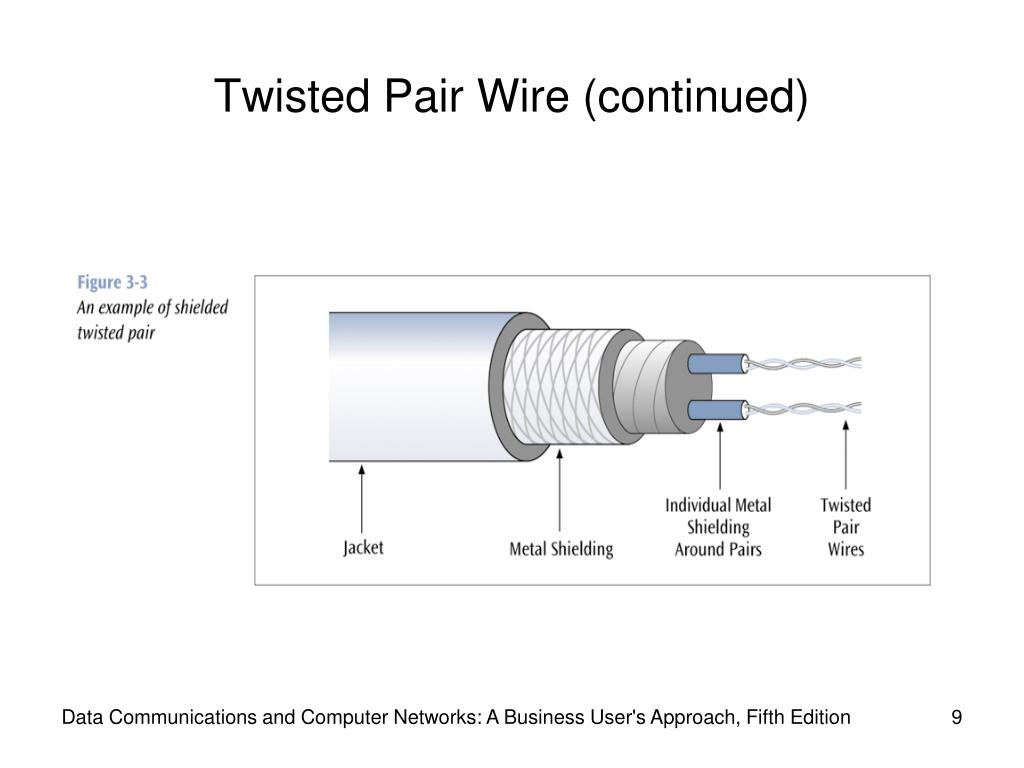 Twisted Pair Wire (continued)

Figure 3-3
An example of shielded twisted pair

Jacket

Metal Shielding

Individual Metal Shielding Around Pairs

Twisted Pair Wires

Data Communications and Computer Networks: A Business User's Approach, Fifth Edition

9